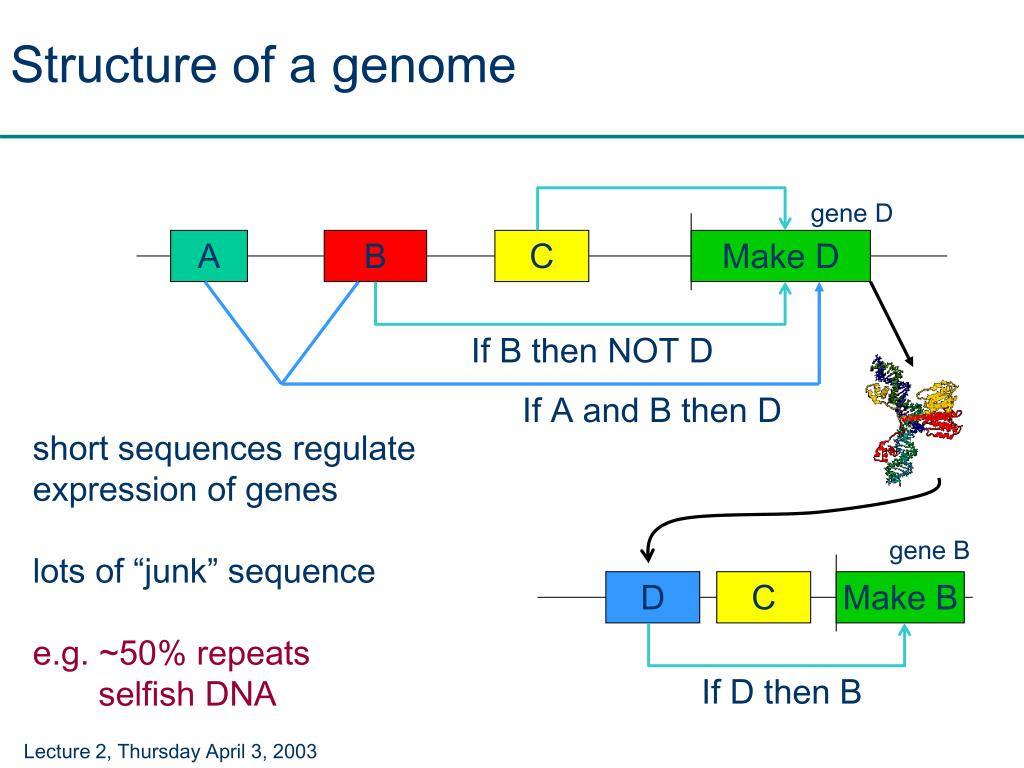 Structure of a genome

gene D

A

B

C

Make D

If B then NOT D

If A and B then D

short sequences regulate expression of genes

lots of “junk” sequence

e.g. ~50% repeats
selfish DNA

gene B

D

C

Make B

If D then B

Lecture 2, Thursday April 3, 2003